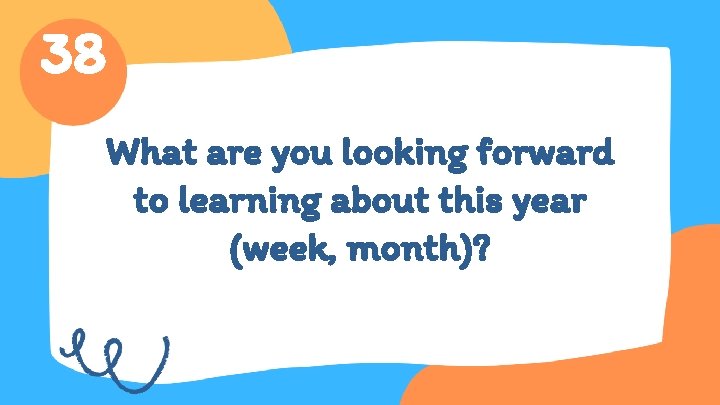 38

What are you looking forward to learning about this year (week, month)?